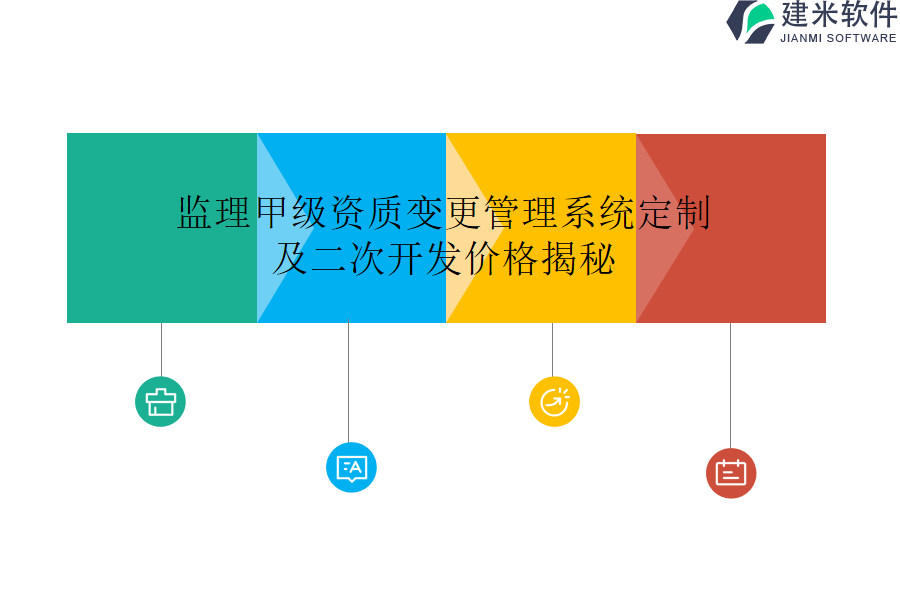 建米软件
JIANMI SOFTWARE

监理甲级资质变更管理系统定制及二次开发价格揭秘